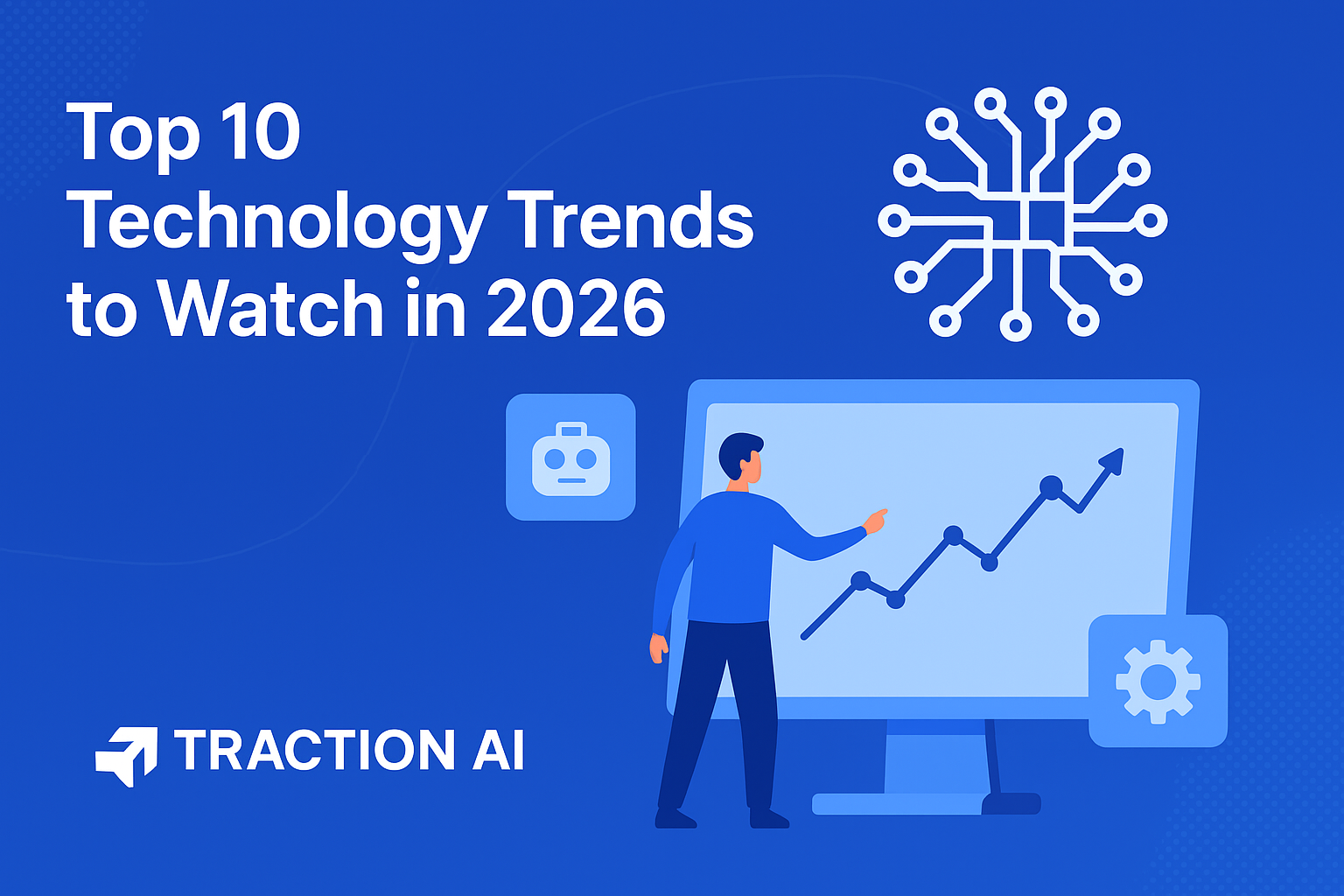 Top 10
Technology Trends
to Watch in 2026

TRACTION AI